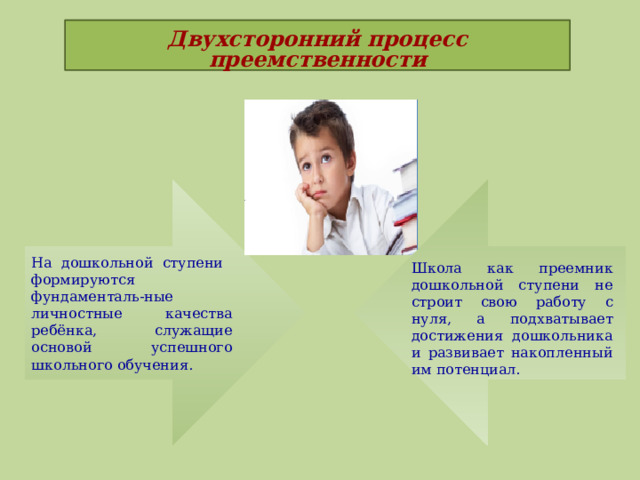 Двухсторонний процесс преемственности

На дошкольной ступени формируются фундаменталь-ные личностные качества ребёнка, служащие основой успешного школьного обучения.

Школа как преемник дошкольной ступени не строит свою работу с нуля, а подхватывает достижения дошкольника и развивает накопленный им потенциал.